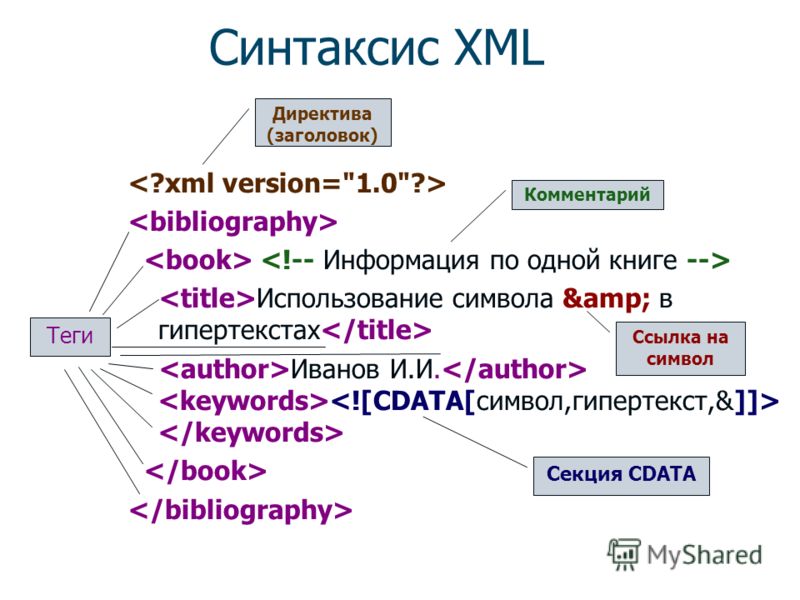 Синтаксис XML

Директива (заголовок)

<?xml version="1.0"?>

Комментарий

<bibliography>

<book> <!-- Информация по одной книге -->

<title>Использование символа &amp; в гипертекстах</title>

Теги

Ссылка на символ

<author>Иванов И.И.</author>

<keywords><![CDATA[символ,гипертекст,&]]>

</keywords>

</book>

Секция CDATA

</bibliography>

MyShared